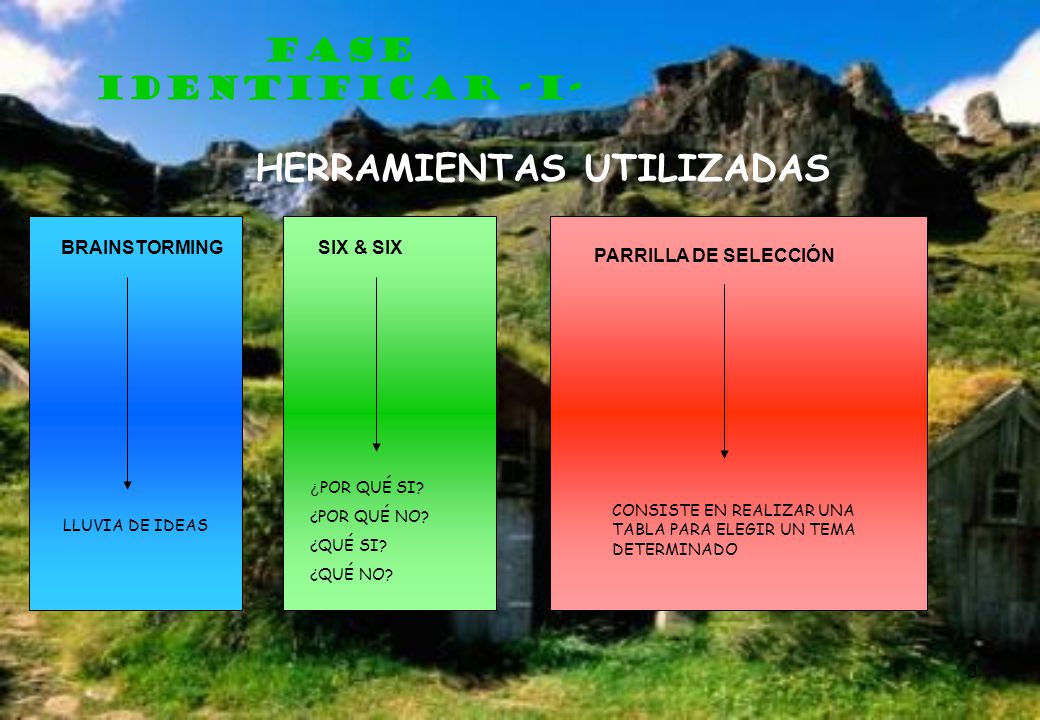 FASE
IDENTIFICAR -I-

HERRAMIENTAS UTILIZADAS

BRAINSTORMING

LLUVIA DE IDEAS

SIX & SIX

¿POR QUÉ SI?
¿POR QUÉ NO?
¿QUÉ SI?
¿QUÉ NO?

PARRILLA DE SELECCIÓN

CONSISTE EN REALIZAR UNA TABLA PARA ELEGIR UN TEMA DETERMINADO

3